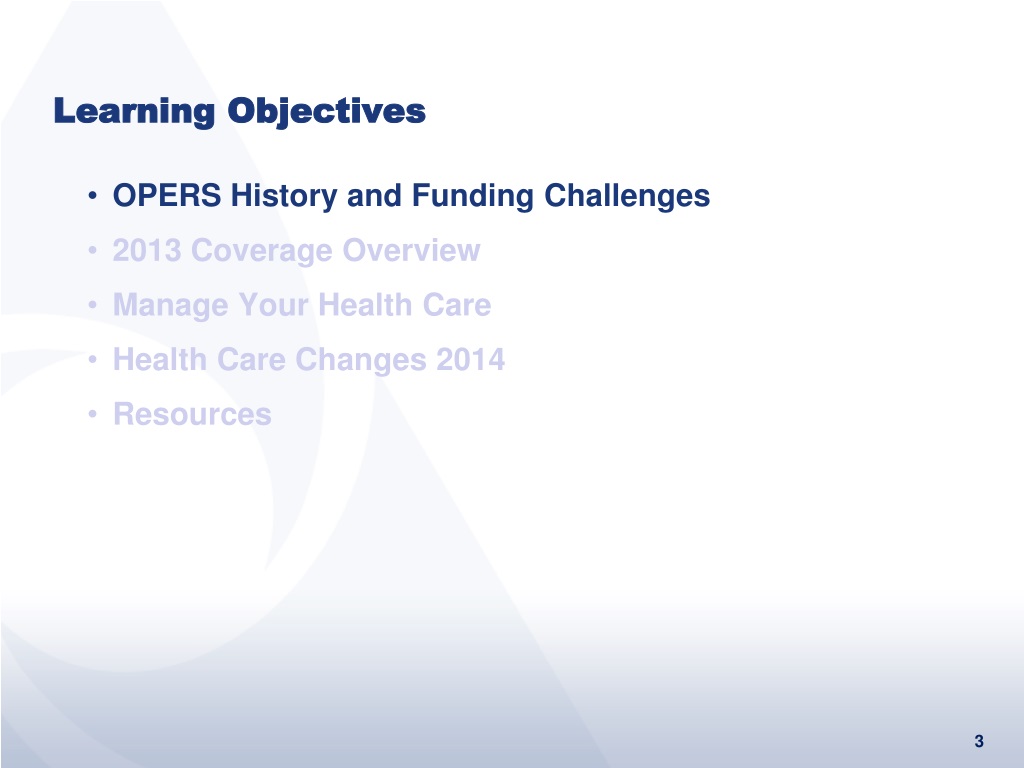 Learning Objectives

• OPERS History and Funding Challenges
• 2013 Coverage Overview
• Manage Your Health Care
• Health Care Changes 2014
• Resources

3